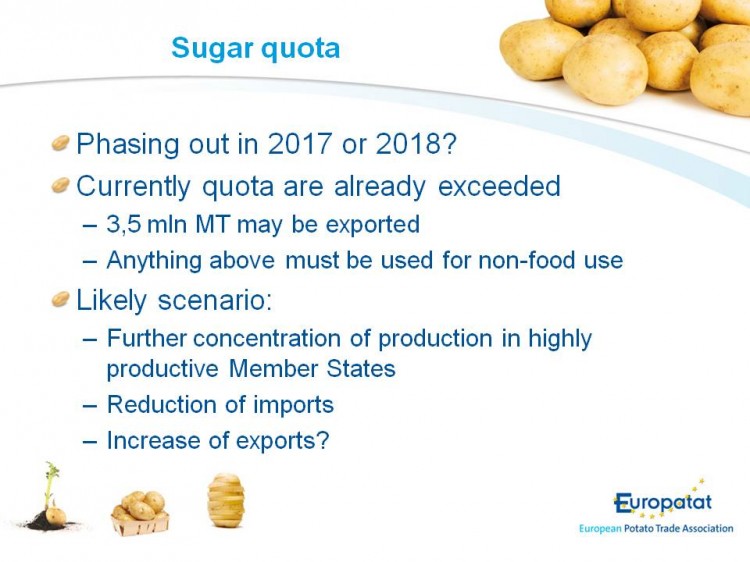 Sugar quota

Phasing out in 2017 or 2018?

Currently quota are already exceeded
– 3,5 mln MT may be exported
– Anything above must be used for non-food use

Likely scenario:
– Further concentration of production in highly productive Member States
– Reduction of imports
– Increase of exports?

Europatat
European Potato Trade Association